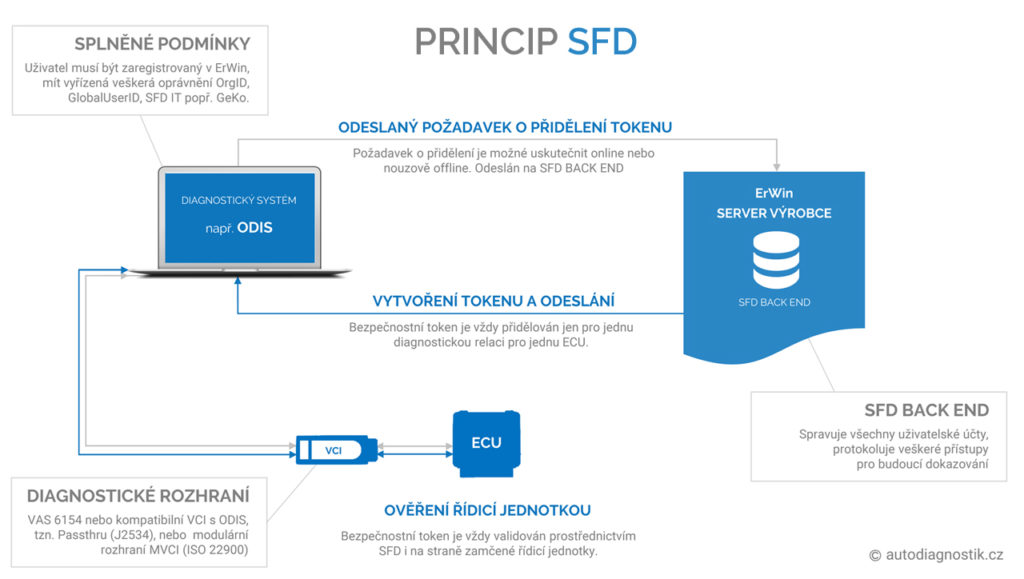 PRINCIP SFD

SPLNĚNÉ PODMÍNKY

Uživatel musí být zaregistrovaný v ErWin, mít vyřízená veškerá oprávnění OrgID, GlobalUserID, SFD IT popř. GeKo.

ODESLANÝ POŽADAVEK O PŘIDĚLENÍ TOKENU

Požadavek o přidělení je možné uskutečnit online nebo nouzově offline. Odeslán na SFD BACK END

DIAGNOSTICKÝ SYSTÉM

např. ODIS

ErWin

SERVER VÝROBCE

SFD BACK END

VYTVOŘENÍ TOKENU A ODESLÁNÍ

Bezpečnostní token je vždy přidělován jen pro jednu diagnostickou relaci pro jednu ECU.

SFD BACK END

Spravuje všechny uživatelské účty, protokoluje veškeré přístupy pro budoucí dokazování

VCI

ECU

DIAGNOSTICKÉ ROZHRANÍ

VAS 6154 nebo kompatibilní VCI s ODIS, tzn. Passthru (J2534), nebo modulární rozhraní MVCI (ISO 22900)

OVĚŘENÍ ŘÍDICÍ JEDNOTKOU

Bezpečnostní token je vždy validován prostřednictvím SFD i na straně zamčené řídicí jednotky.

© autodiagnostik.cz